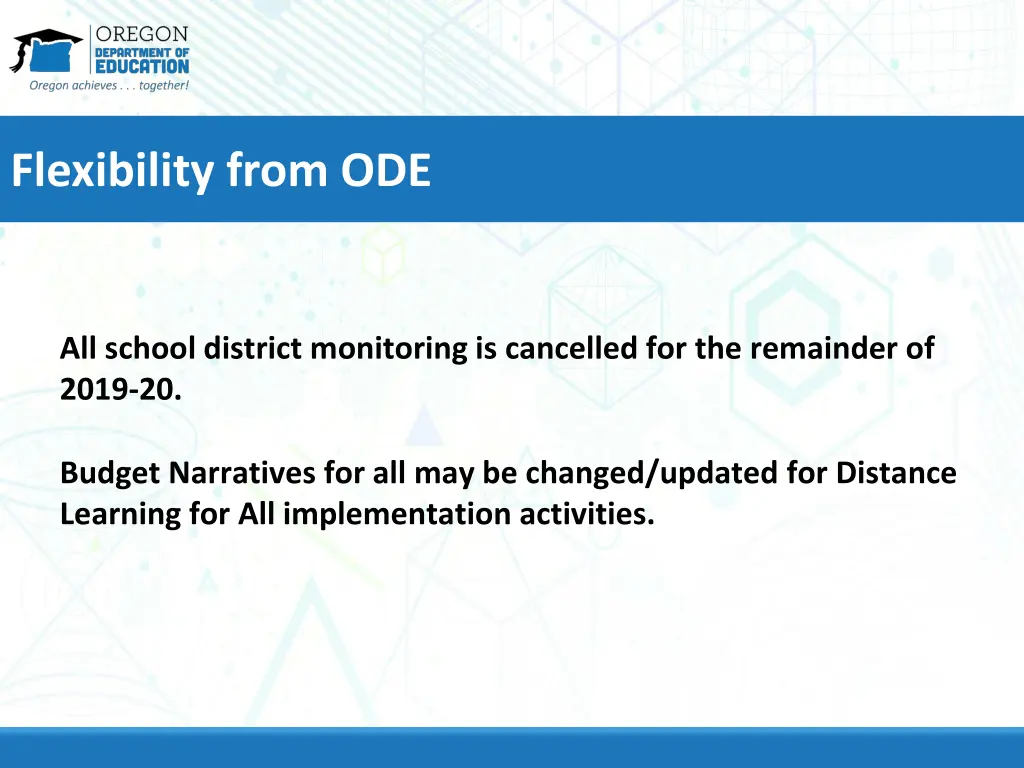 OREGON
DEPARTMENT OF
EDUCATION
Oregon achieves . . . together!

Flexibility from ODE

All school district monitoring is cancelled for the remainder of 2019-20.

Budget Narratives for all may be changed/updated for Distance Learning for All implementation activities.